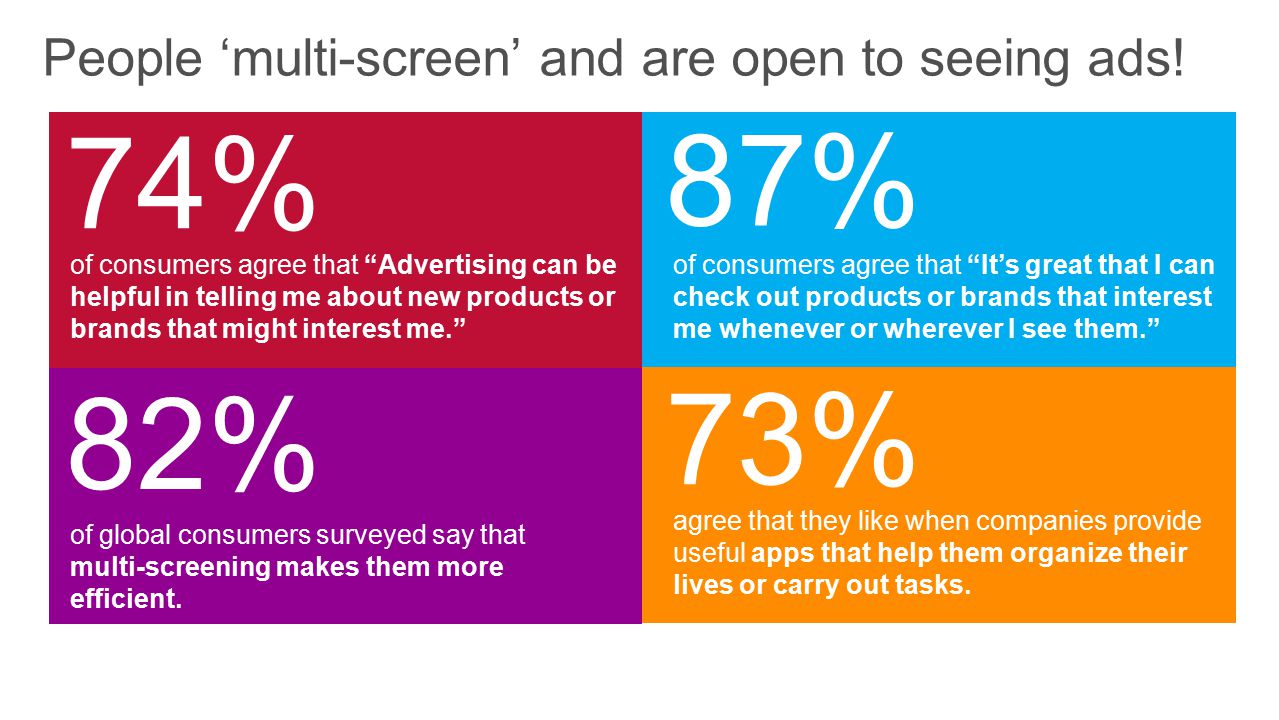 People ‘multi-screen’ and are open to seeing ads!

74%

of consumers agree that “Advertising can be helpful in telling me about new products or brands that might interest me.”

87%

of consumers agree that “It’s great that I can check out products or brands that interest me whenever or wherever I see them.”

82%

of global consumers surveyed say that multi-screening makes them more efficient.

73%

agree that they like when companies provide useful apps that help them organize their lives or carry out tasks.